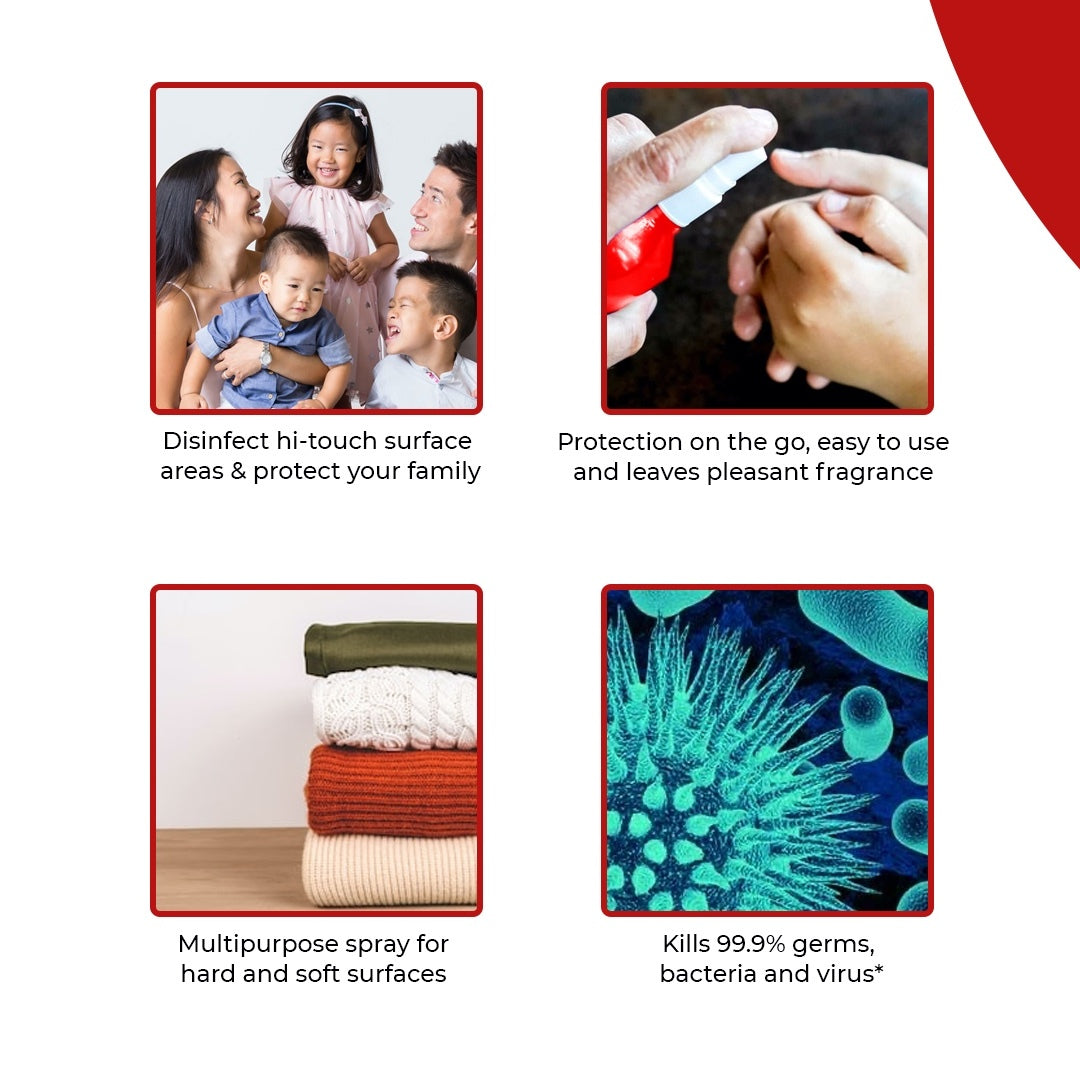 Disinfect hi-touch surface areas & protect your family

Protection on the go, easy to use and leaves pleasant fragrance

Multipurpose spray for hard and soft surfaces

Kills 99.9% germs, bacteria and virus*